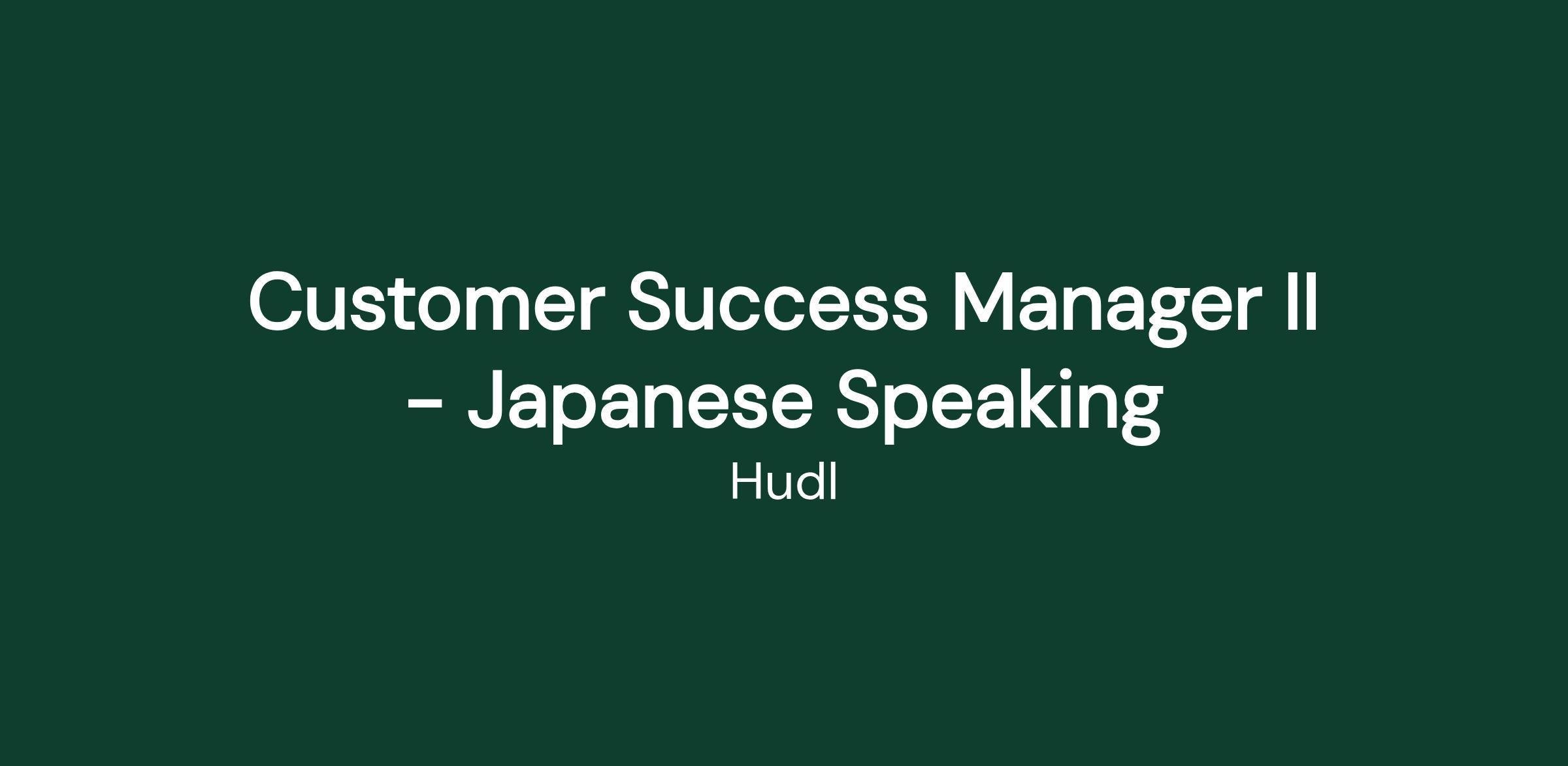 Customer Success Manager II - Japanese Speaking

Hudl